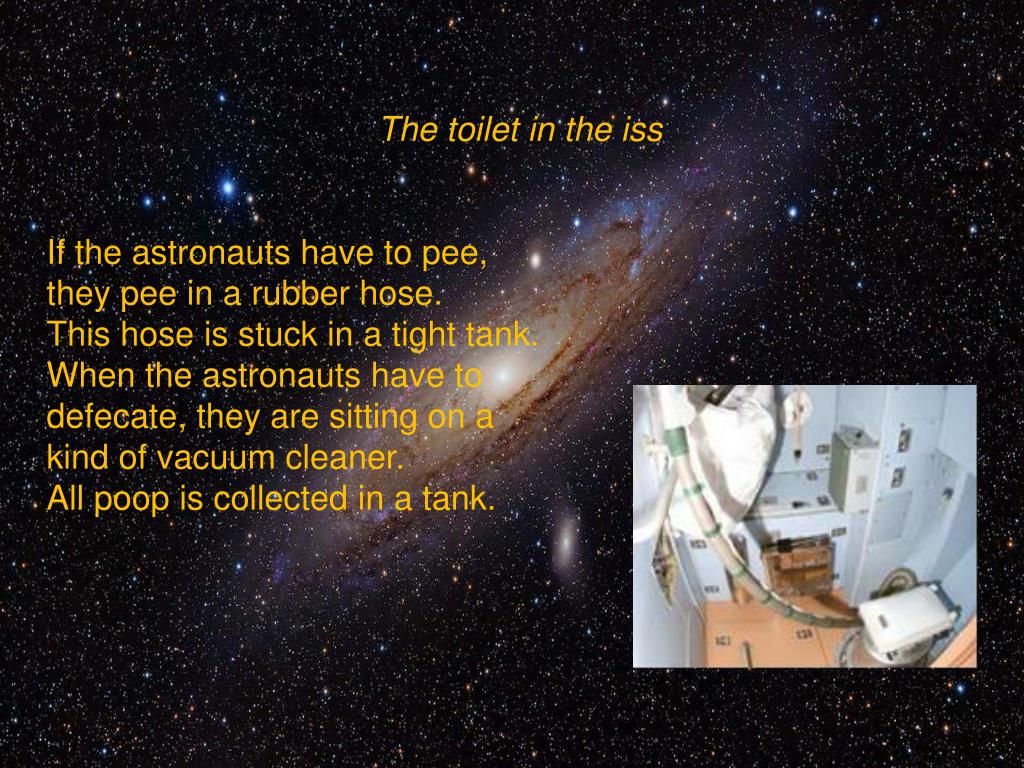 The toilet in the iss

If the astronauts have to pee, they pee in a rubber hose. This hose is stuck in a tight tank. When the astronauts have to defecate, they are sitting on a kind of vacuum cleaner. All poop is collected in a tank.